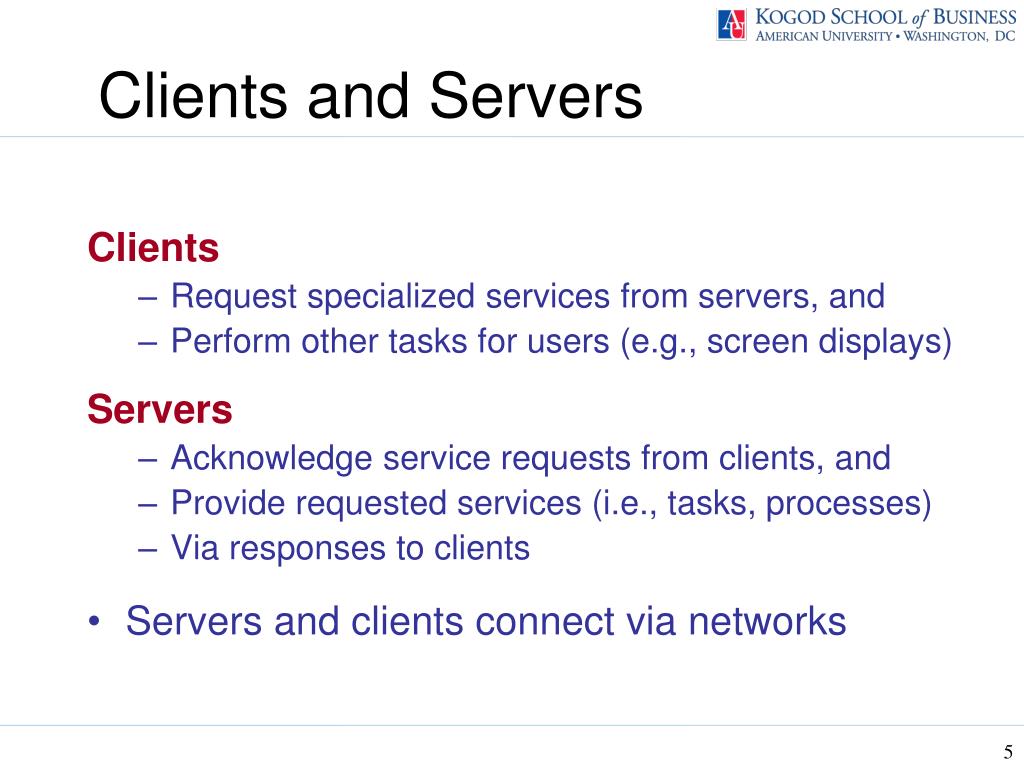 AU KOGOD SCHOOL of BUSINESS
AMERICAN UNIVERSITY • WASHINGTON, DC

Clients and Servers

Clients
– Request specialized services from servers, and
– Perform other tasks for users (e.g., screen displays)

Servers
– Acknowledge service requests from clients, and
– Provide requested services (i.e., tasks, processes)
– Via responses to clients

• Servers and clients connect via networks

5